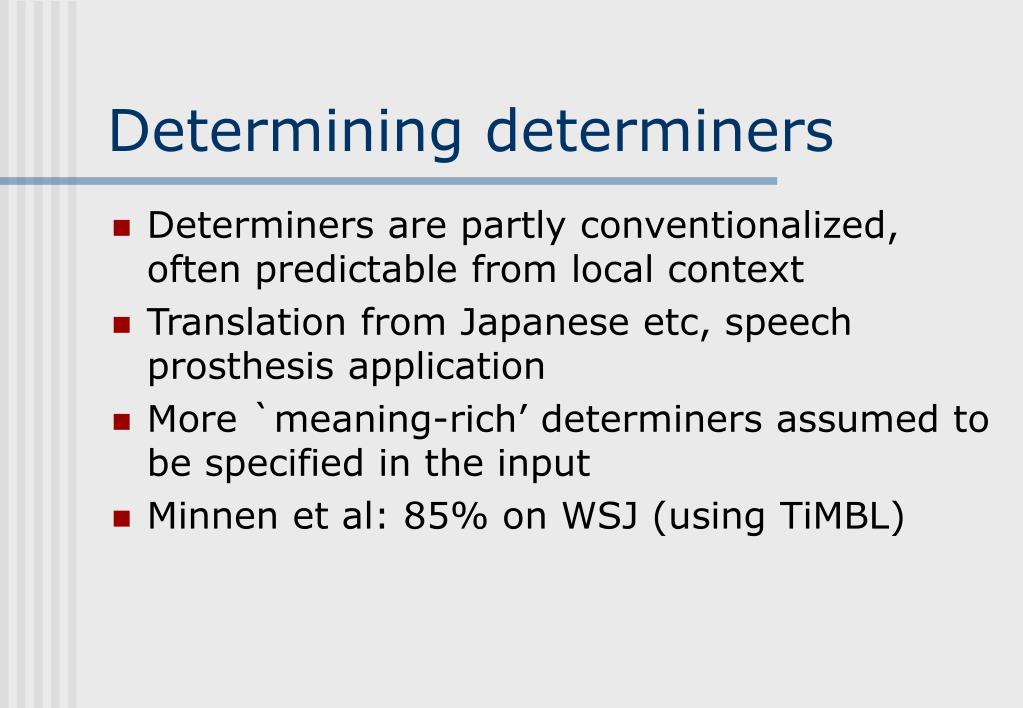 Determining determiners

- Determiners are partly conventionalized, often predictable from local context
- Translation from Japanese etc, speech prosthesis application
- More `meaning-rich’ determiners assumed to be specified in the input
- Minnen et al: 85% on WSJ (using TiMBL)